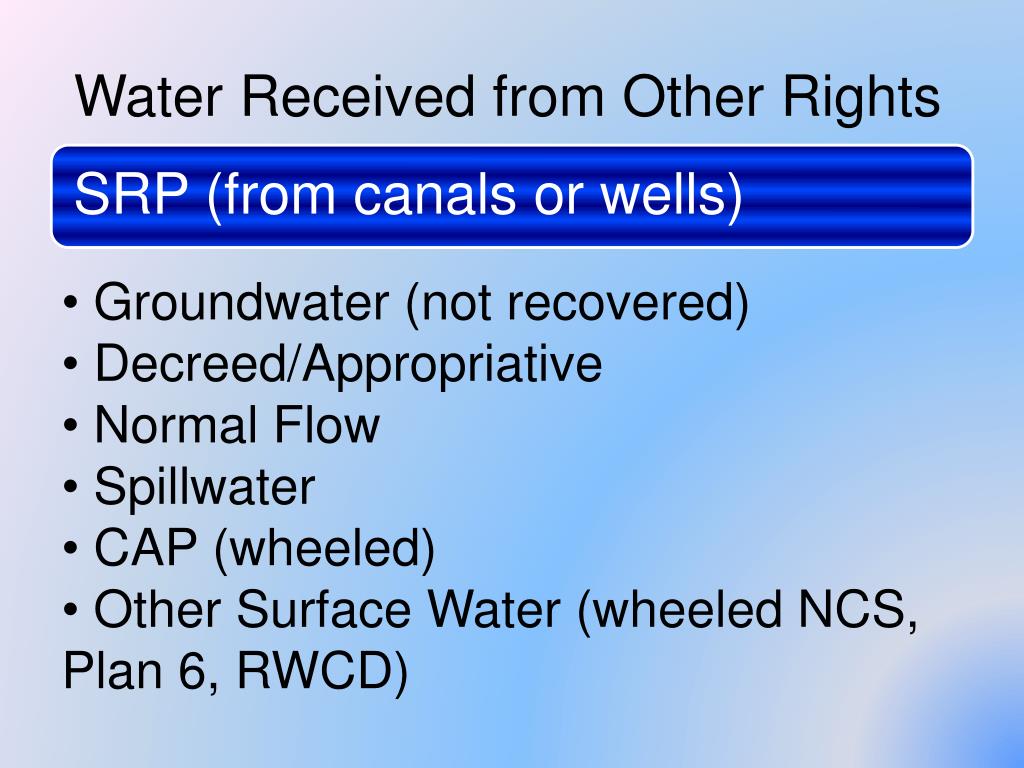 Water Received from Other Rights

SRP (from canals or wells)

• Groundwater (not recovered)
• Decreed/Appropriative
• Normal Flow
• Spillwater
• CAP (wheeled)
• Other Surface Water (wheeled NCS, Plan 6, RWCD)